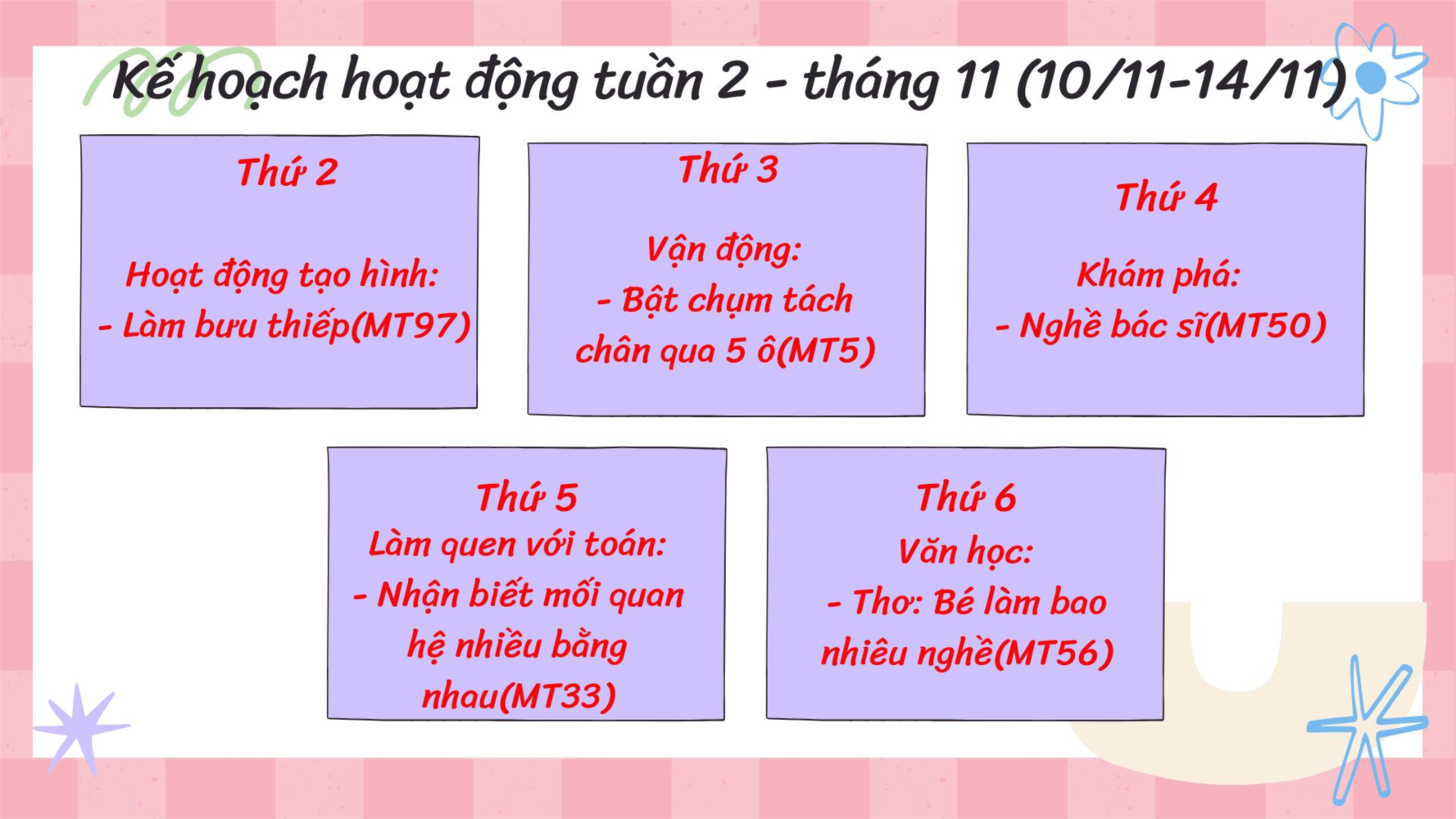 Kế hoạch hoạt động tuần 2 - tháng 11 (10/11-14/11)

Thứ 2

Hoạt động tạo hình:
- Làm bưu thiếp(MT97)

Thứ 3

Vận động:
- Bật chụm tách chân qua 5 ô(MT5)

Thứ 4

Khám phá:
- Nghề bác sĩ(MT50)

Thứ 5
Làm quen với toán:
- Nhận biết mối quan hệ nhiều bằng nhau(MT33)

Thứ 6
Văn học:
- Thơ: Bé làm bao nhiêu nghề(MT56)